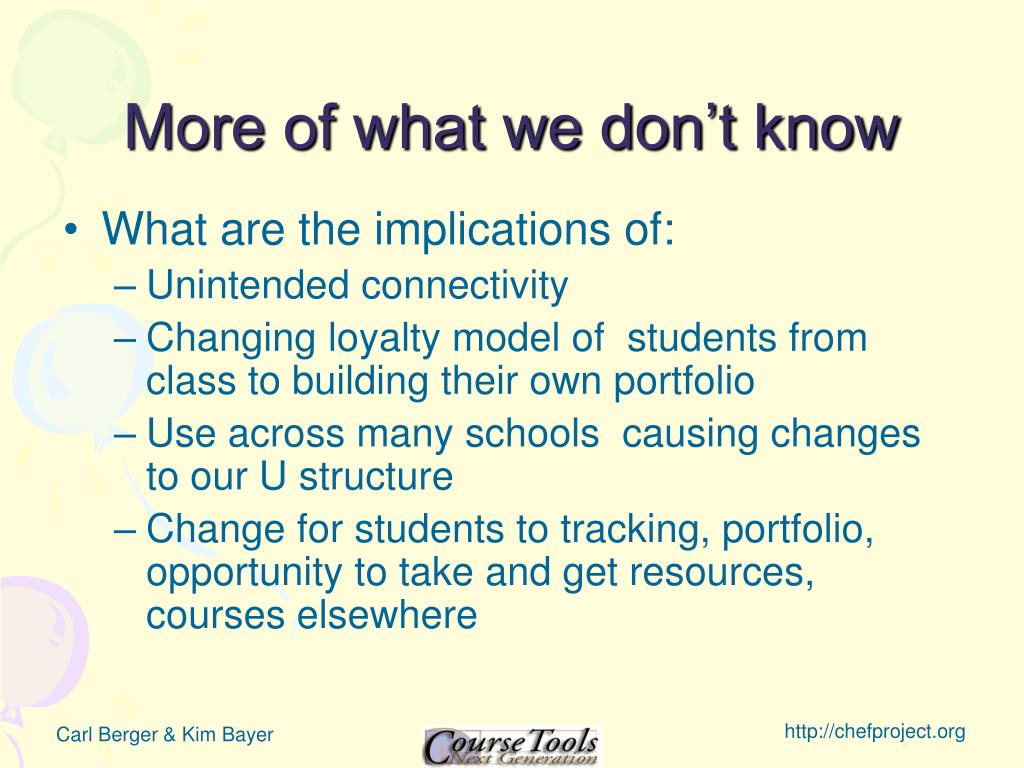 More of what we don’t know

• What are the implications of:
– Unintended connectivity
– Changing loyalty model of  students from class to building their own portfolio
– Use across many schools  causing changes to our U structure
– Change for students to tracking, portfolio, opportunity to take and get resources, courses elsewhere

Carl Berger & Kim Bayer

CourseTools Next Generation

http://chefproject.org